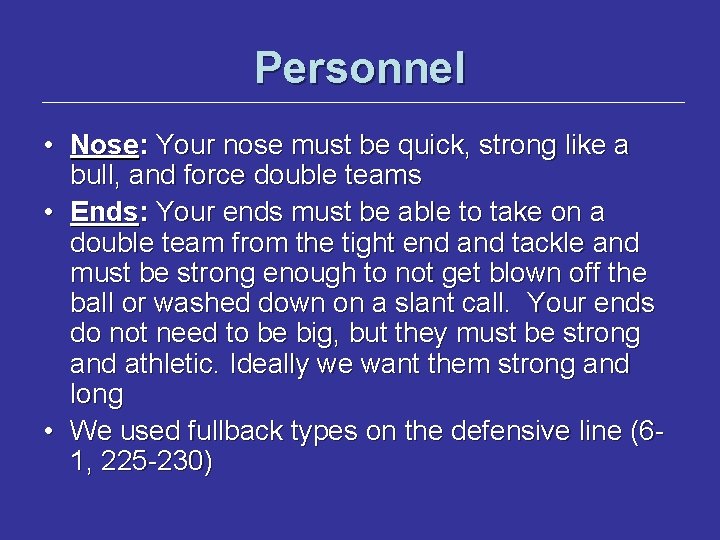 Personnel

• Nose: Your nose must be quick, strong like a bull, and force double teams
• Ends: Your ends must be able to take on a double team from the tight end and tackle and must be strong enough to not get blown off the ball or washed down on a slant call. Your ends do not need to be big, but they must be strong and athletic. Ideally we want them strong and long
• We used fullback types on the defensive line (6-1, 225-230)